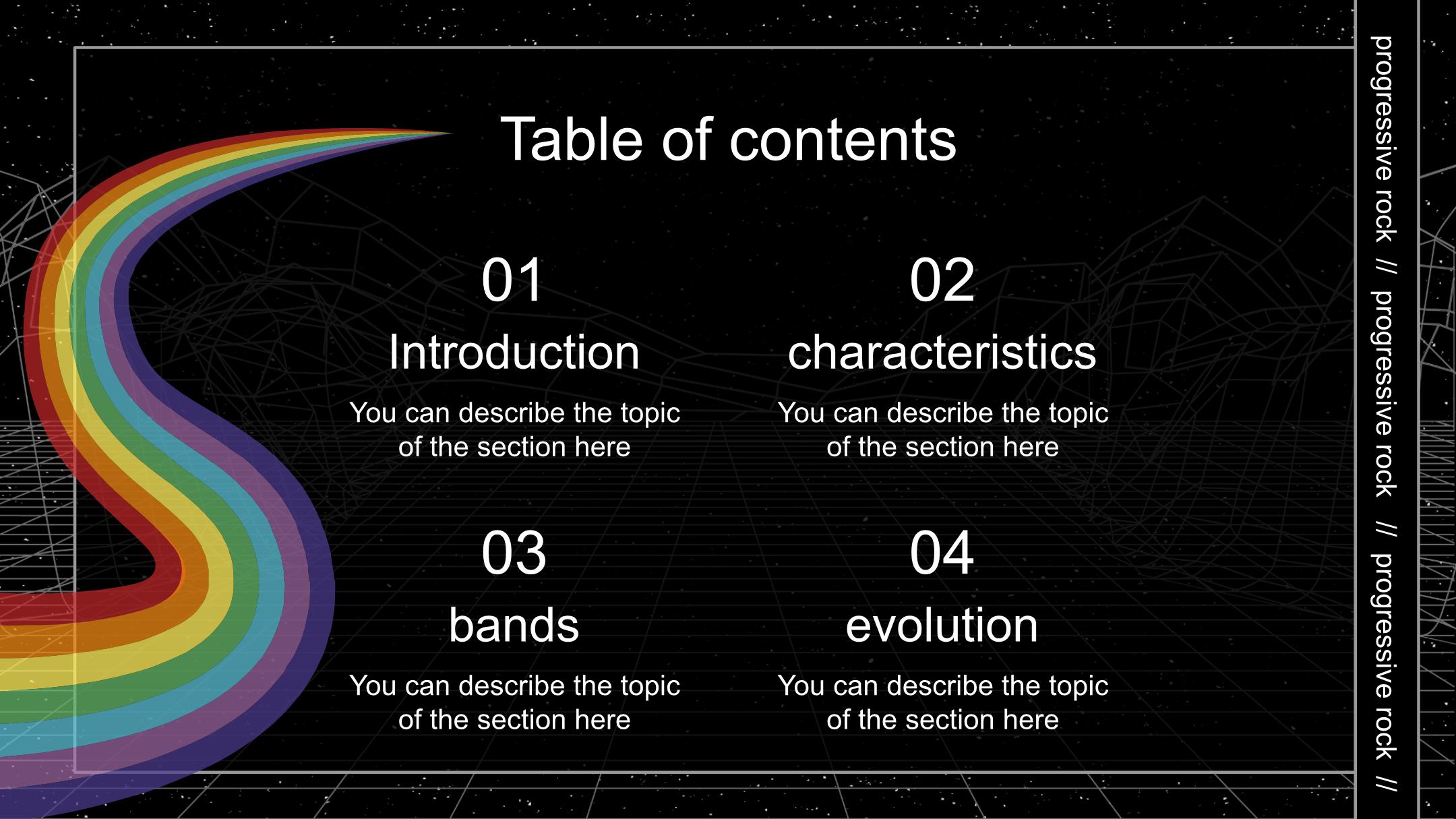 Table of contents

01
Introduction
You can describe the topic of the section here

02
characteristics
You can describe the topic of the section here

03
bands
You can describe the topic of the section here

04
evolution
You can describe the topic of the section here

progressive rock // progressive rock // progressive rock //